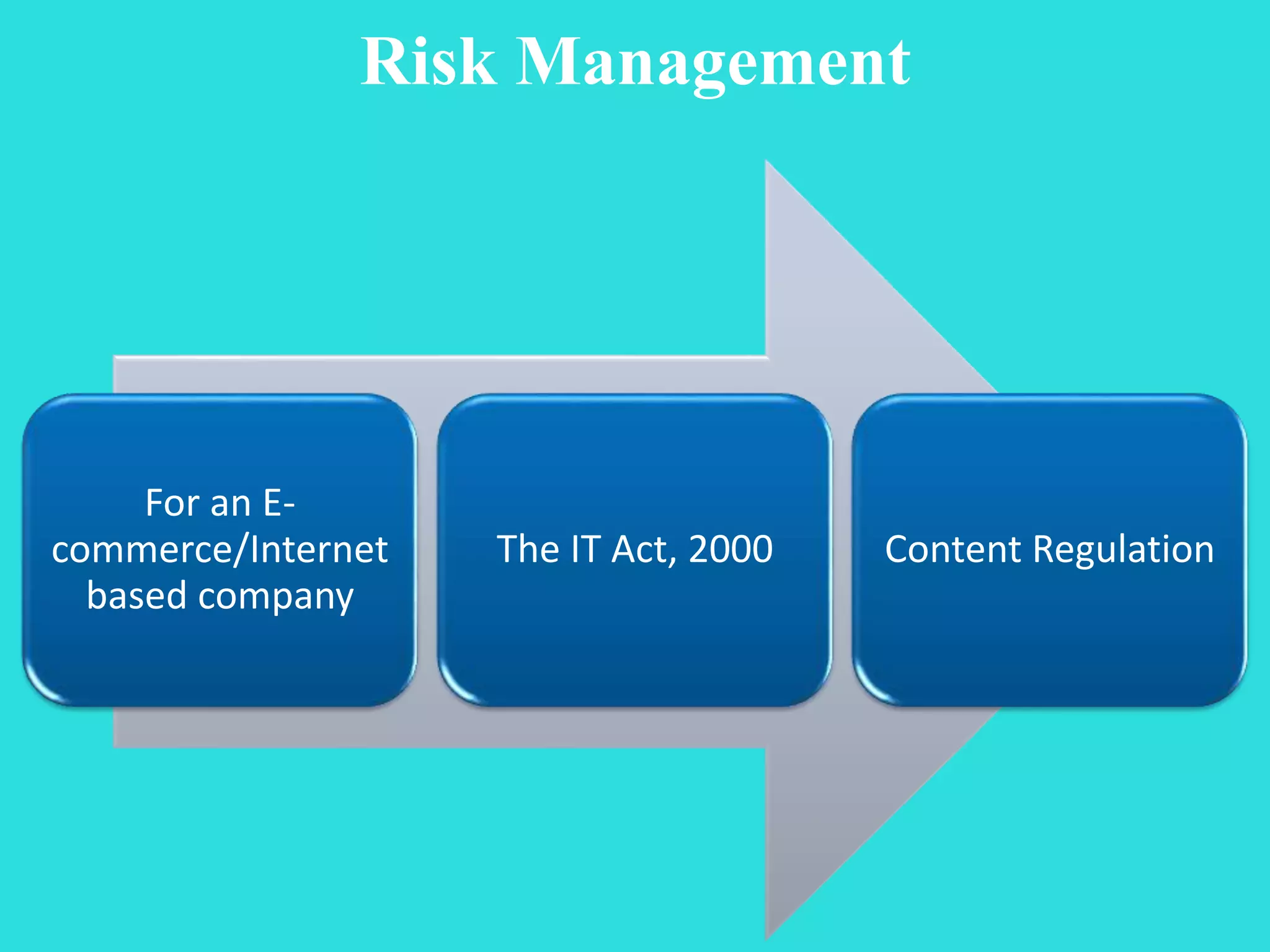 Risk Management

For an E-commerce/Internet based company

The IT Act, 2000

Content Regulation